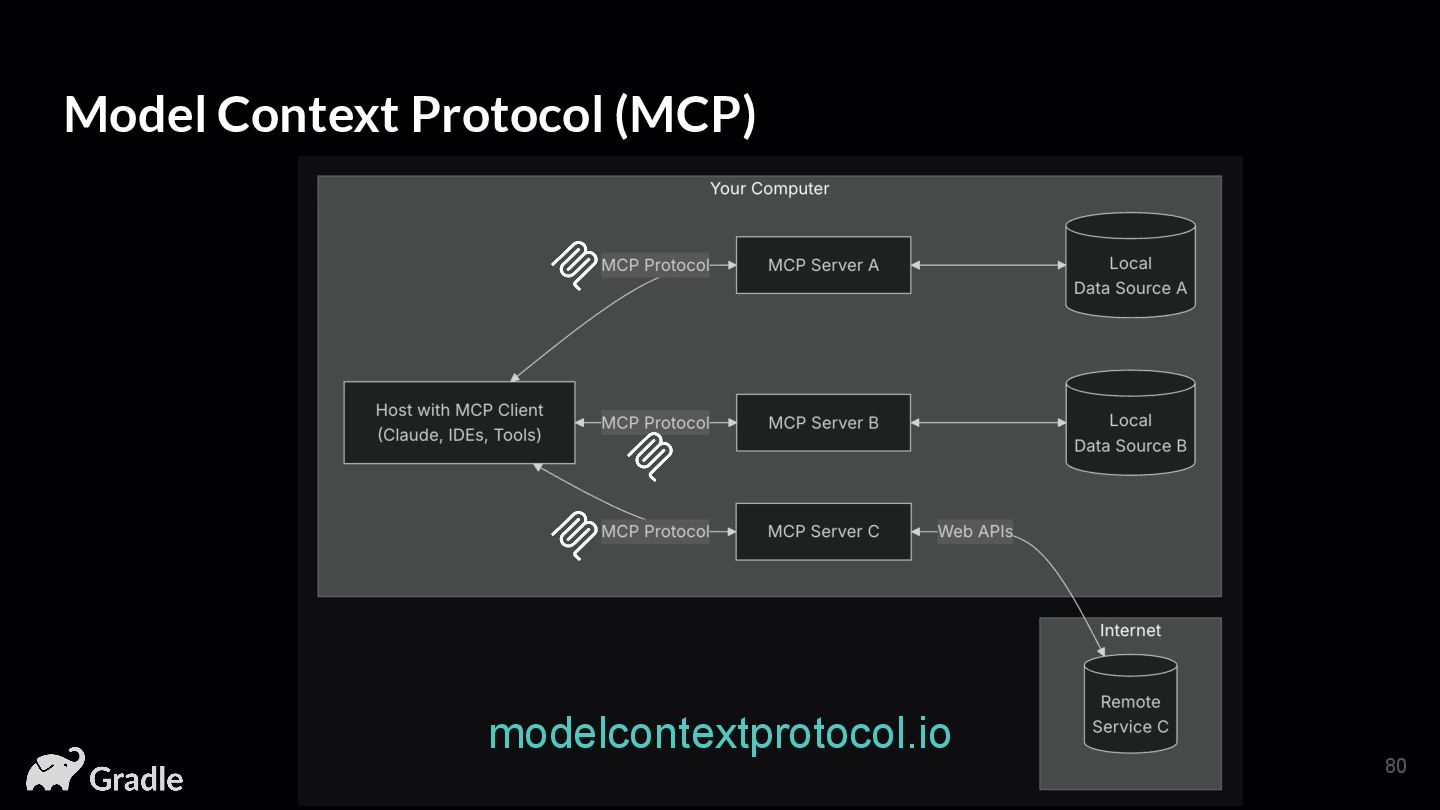 Model Context Protocol (MCP)

Your Computer

MCP Protocol

MCP Server A

Local Data Source A

Host with MCP Client (Claude, IDEs, Tools)

MCP Protocol

MCP Server B

Local Data Source B

MCP Protocol

MCP Server C

Web APIs

Internet

Remote Service C

modelcontextprotocol.io

Gradle

80